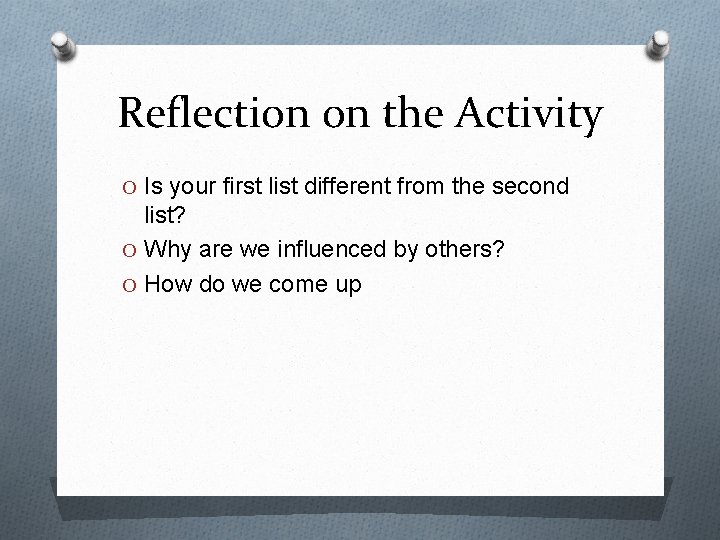 Reflection on the Activity

O Is your first list different from the second list?
O Why are we influenced by others?
O How do we come up